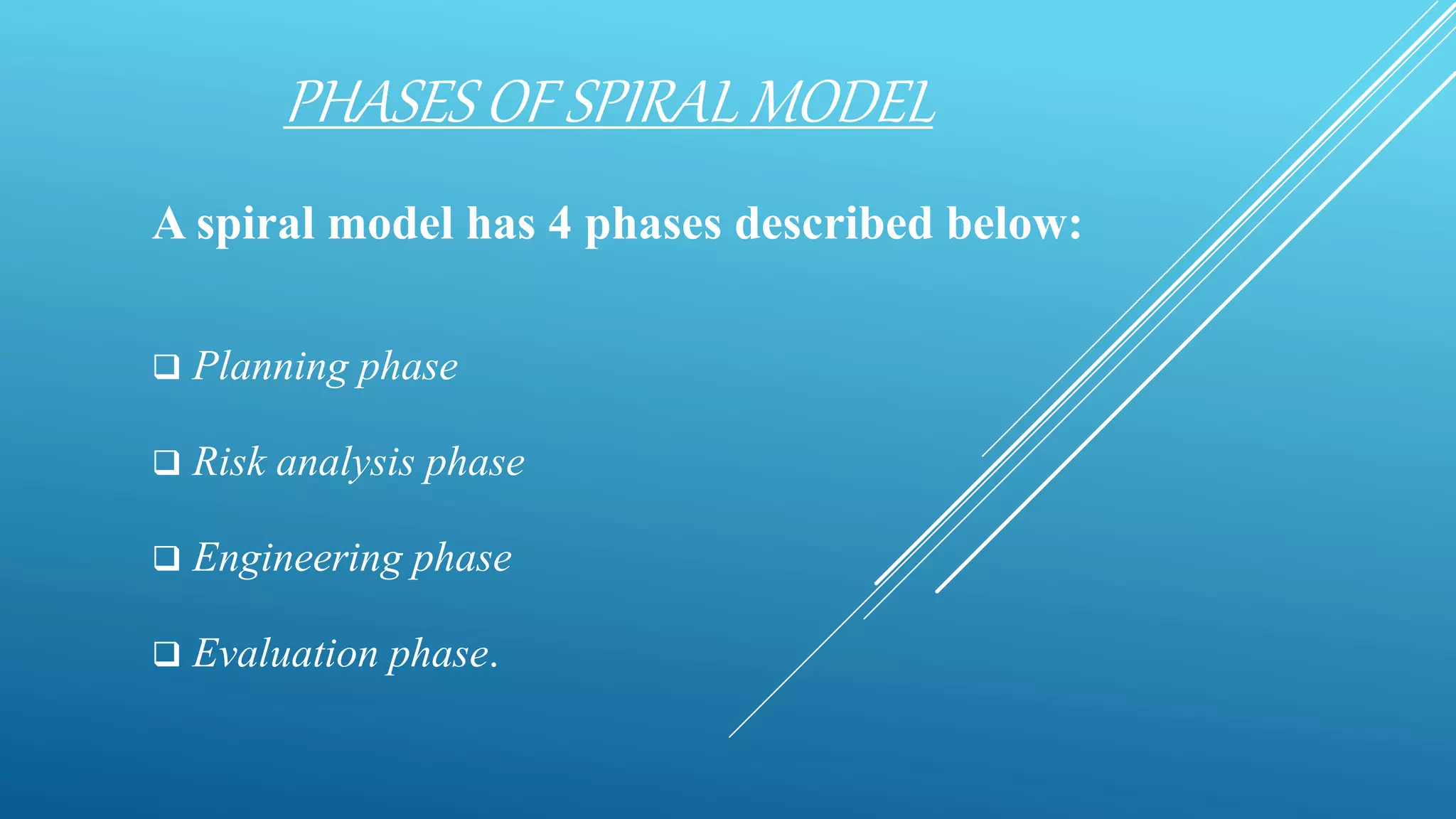 PHASES OF SPIRAL MODEL

A spiral model has 4 phases described below:

❑ Planning phase

❑ Risk analysis phase

❑ Engineering phase

❑ Evaluation phase.